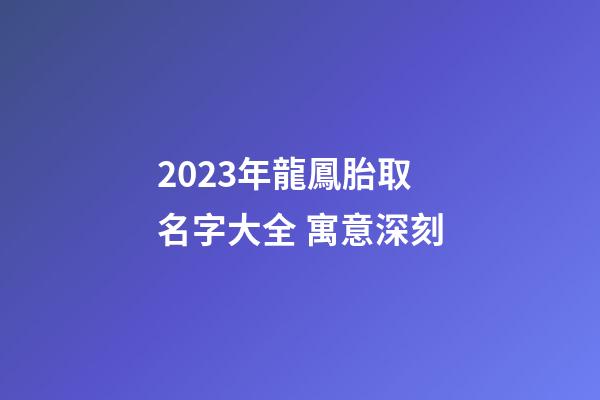 2023年龍鳳胎取名字大全 寓意深刻